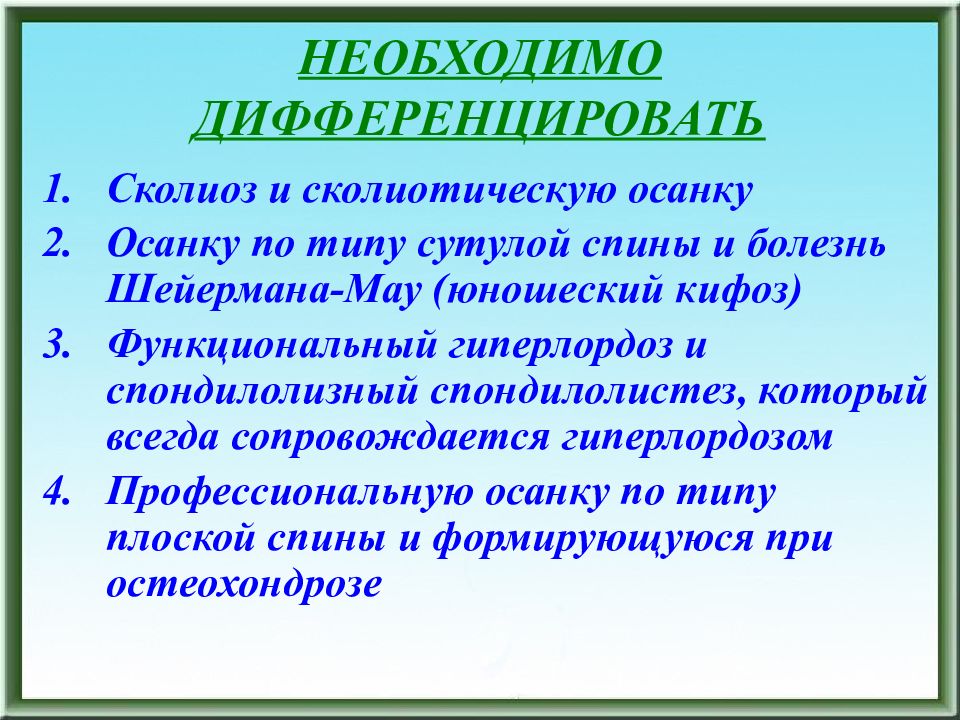 НЕОБХОДИМО ДИФФЕРЕНЦИРОВАТЬ

1. Сколиоз и сколиотическую осанку
2. Осанку по типу сутулой спины и болезнь Шейермана-Мау (юношеский кифоз)
3. Функциональный гиперлордоз и спондилолизный спондилолистез, который всегда сопровождается гиперлордозом
4. Профессиональную осанку по типу плоской спины и формирующуюся при остеохондрозе